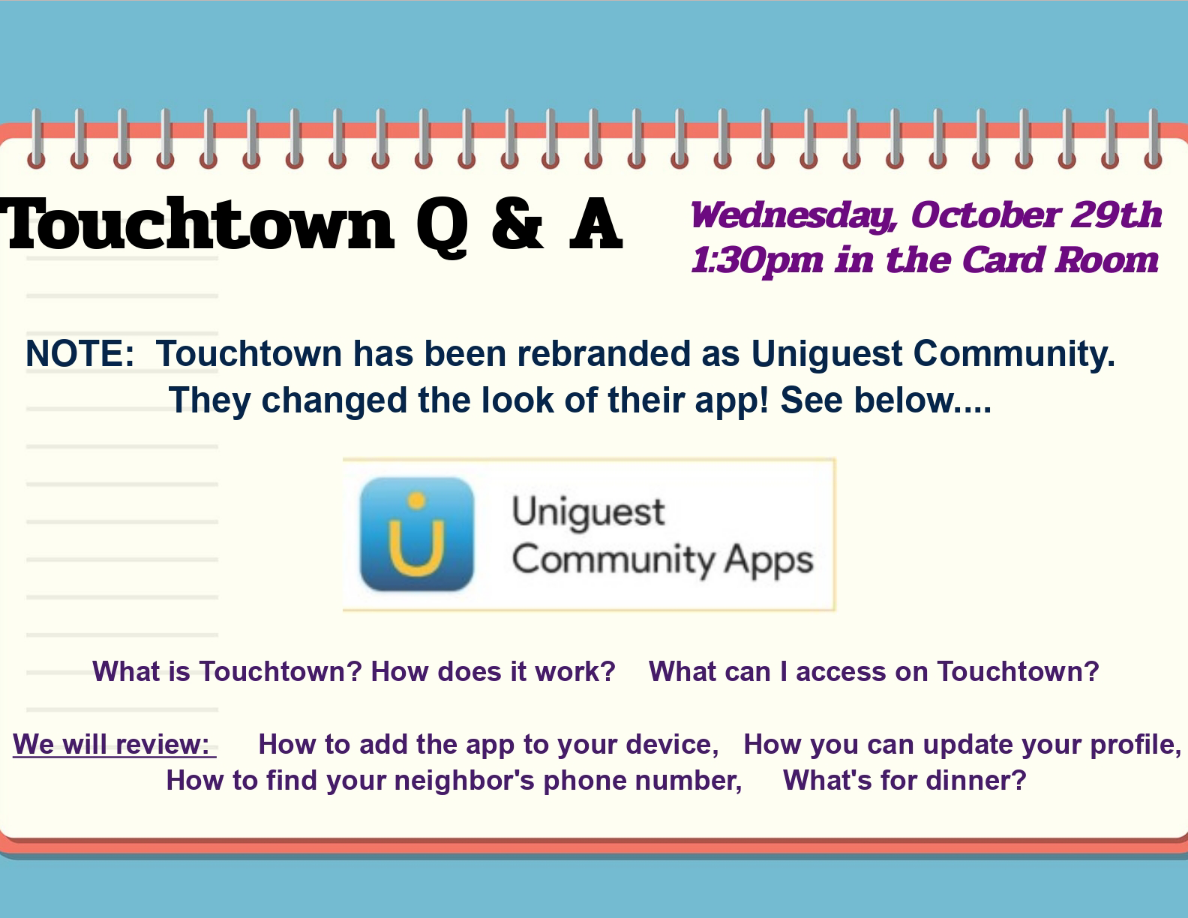 Touchtown Q & A

Wednesday, October 29th
1:30pm in the Card Room

NOTE: Touchtown has been rebranded as Uniguest Community. They changed the look of their app! See below....

Uniguest
Community Apps

What is Touchtown? How does it work? What can I access on Touchtown?

We will review: How to add the app to your device, How you can update your profile, How to find your neighbor's phone number, What's for dinner?